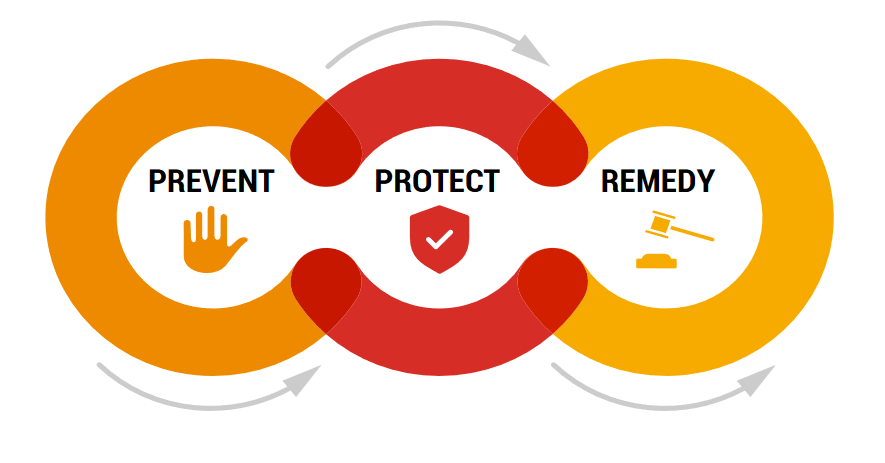 PREVENT

PROTECT

REMEDY